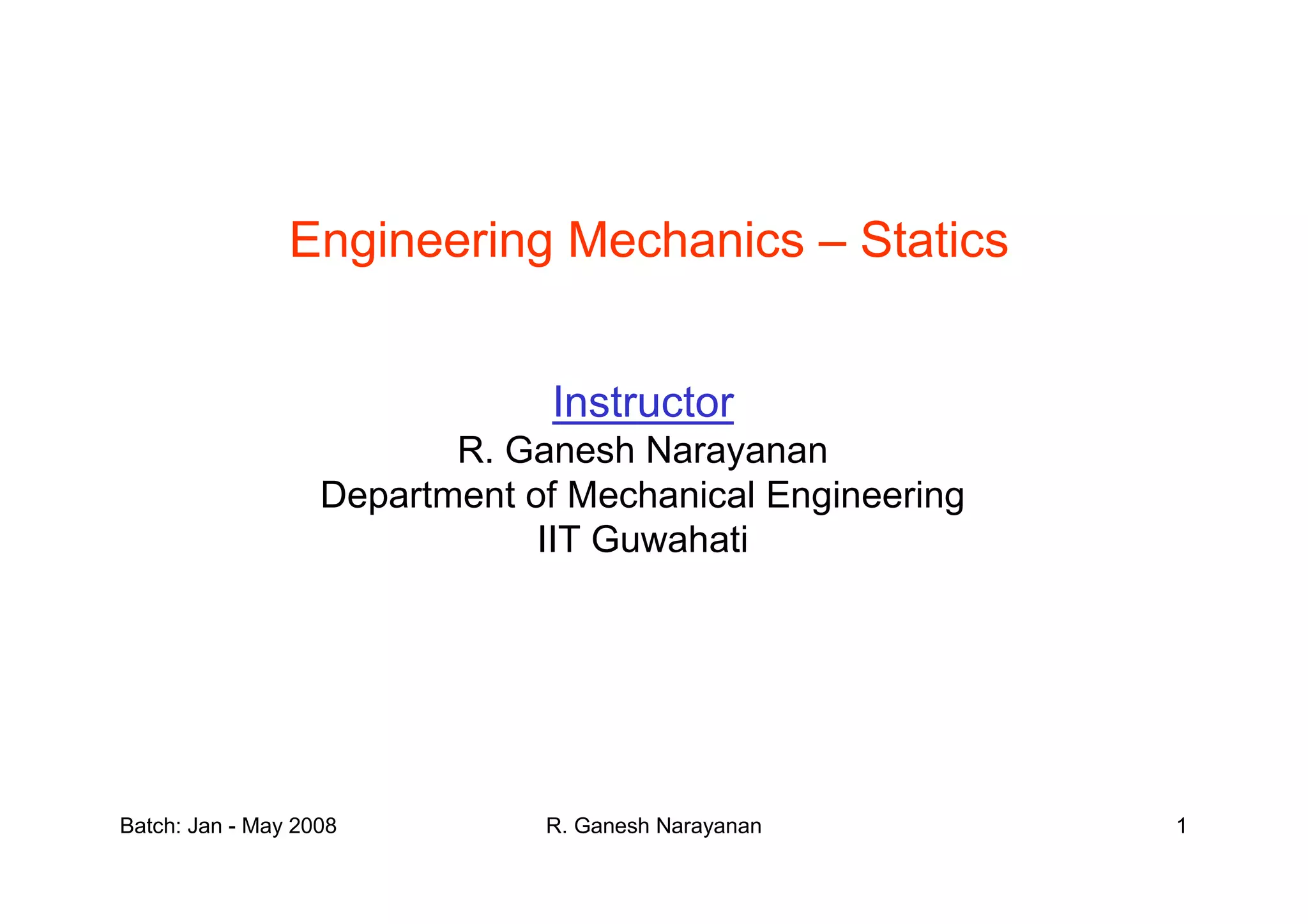 Engineering Mechanics – Statics

Instructor
R. Ganesh Narayanan
Department of Mechanical Engineering
IIT Guwahati

Batch: Jan - May 2008
R. Ganesh Narayanan
1